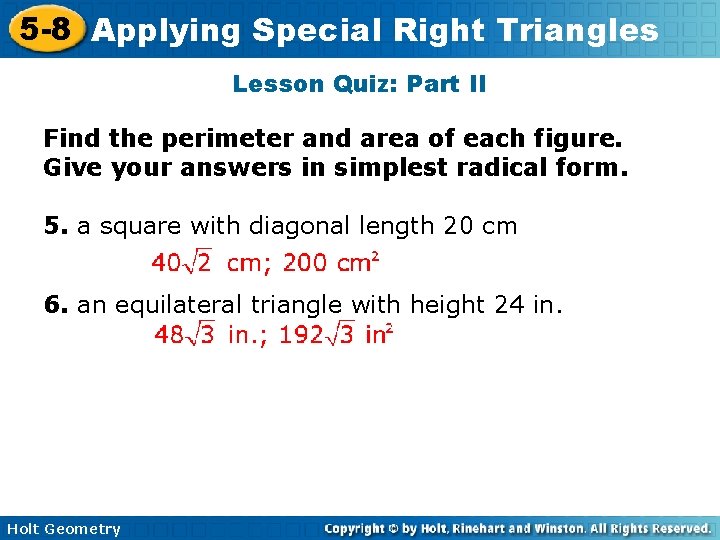 5-8 Applying Special Right Triangles

Lesson Quiz: Part II

Find the perimeter and area of each figure. Give your answers in simplest radical form.

5. a square with diagonal length 20 cm

$40\sqrt{2}$ cm; 200 cm$^2$

6. an equilateral triangle with height 24 in.

$48\sqrt{3}$ in.; $192\sqrt{3}$ in$^2$

Holt Geometry

Copyright © by Holt, Rinehart and Winston. All Rights Reserved.